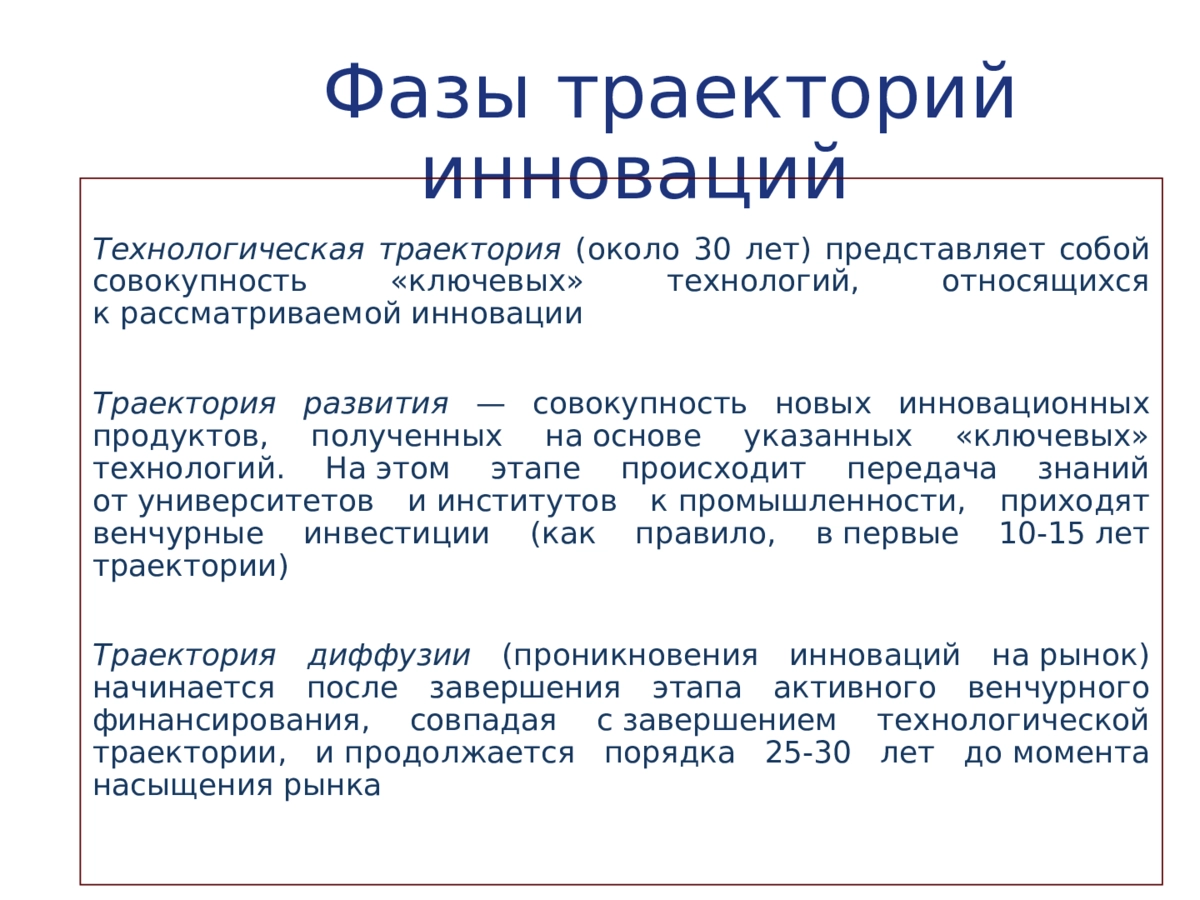 Фазы траекторий инноваций

Технологическая траектория (около 30 лет) представляет собой совокупность «ключевых» технологий, относящихся к рассматриваемой инновации

Траектория развития — совокупность новых инновационных продуктов, полученных на основе указанных «ключевых» технологий. На этом этапе происходит передача знаний от университетов и институтов к промышленности, приходят венчурные инвестиции (как правило, в первые 10-15 лет траектории)

Траектория диффузии (проникновения инноваций на рынок) начинается после завершения этапа активного венчурного финансирования, совпадая с завершением технологической траектории, и продолжается порядка 25-30 лет до момента насыщения рынка